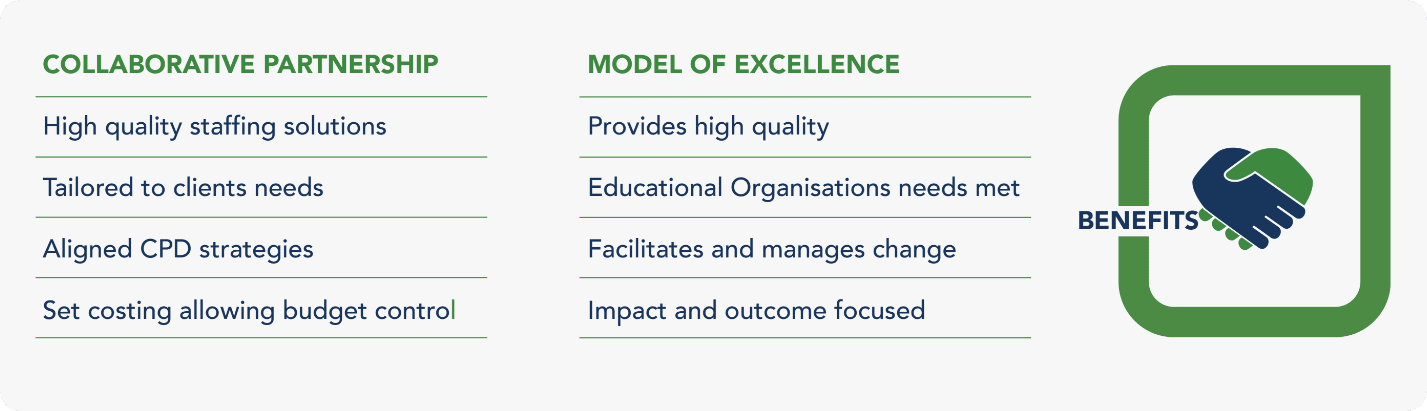 COLLABORATIVE PARTNERSHIP

High quality staffing solutions

Tailored to clients needs

Aligned CPD strategies

Set costing allowing budget control

MODEL OF EXCELLENCE

Provides high quality

Educational Organisations needs met

Facilitates and manages change

Impact and outcome focused

BENEFITS